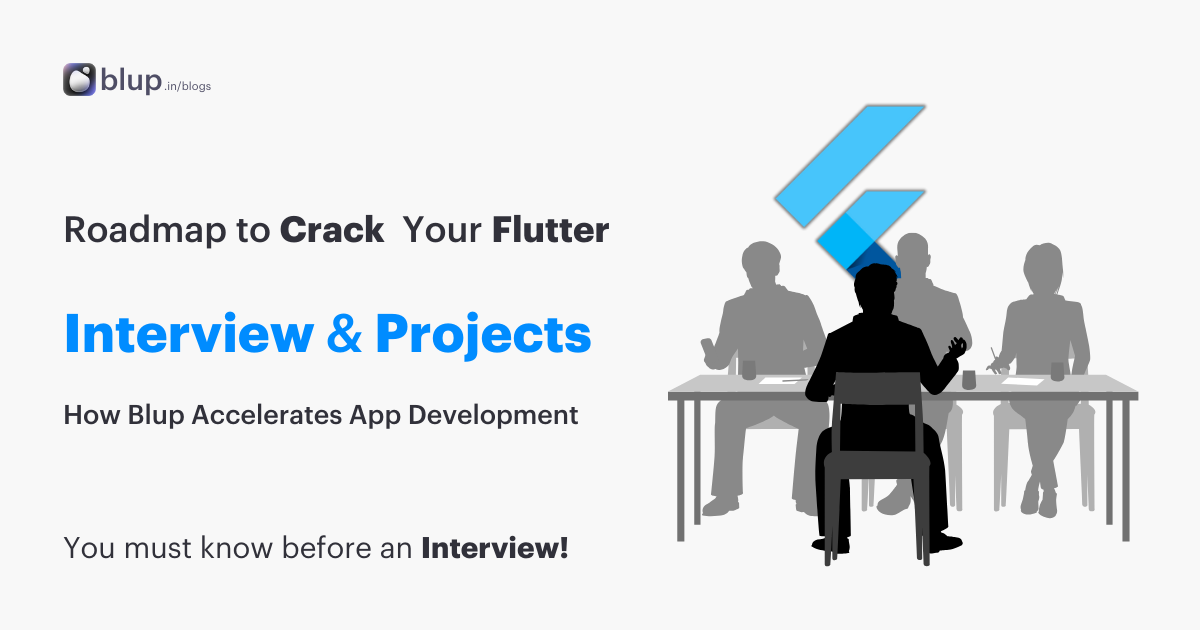 blup .in/blogs

Roadmap to Crack Your Flutter

Interview & Projects

How Blup Accelerates App Development

You must know before an Interview!